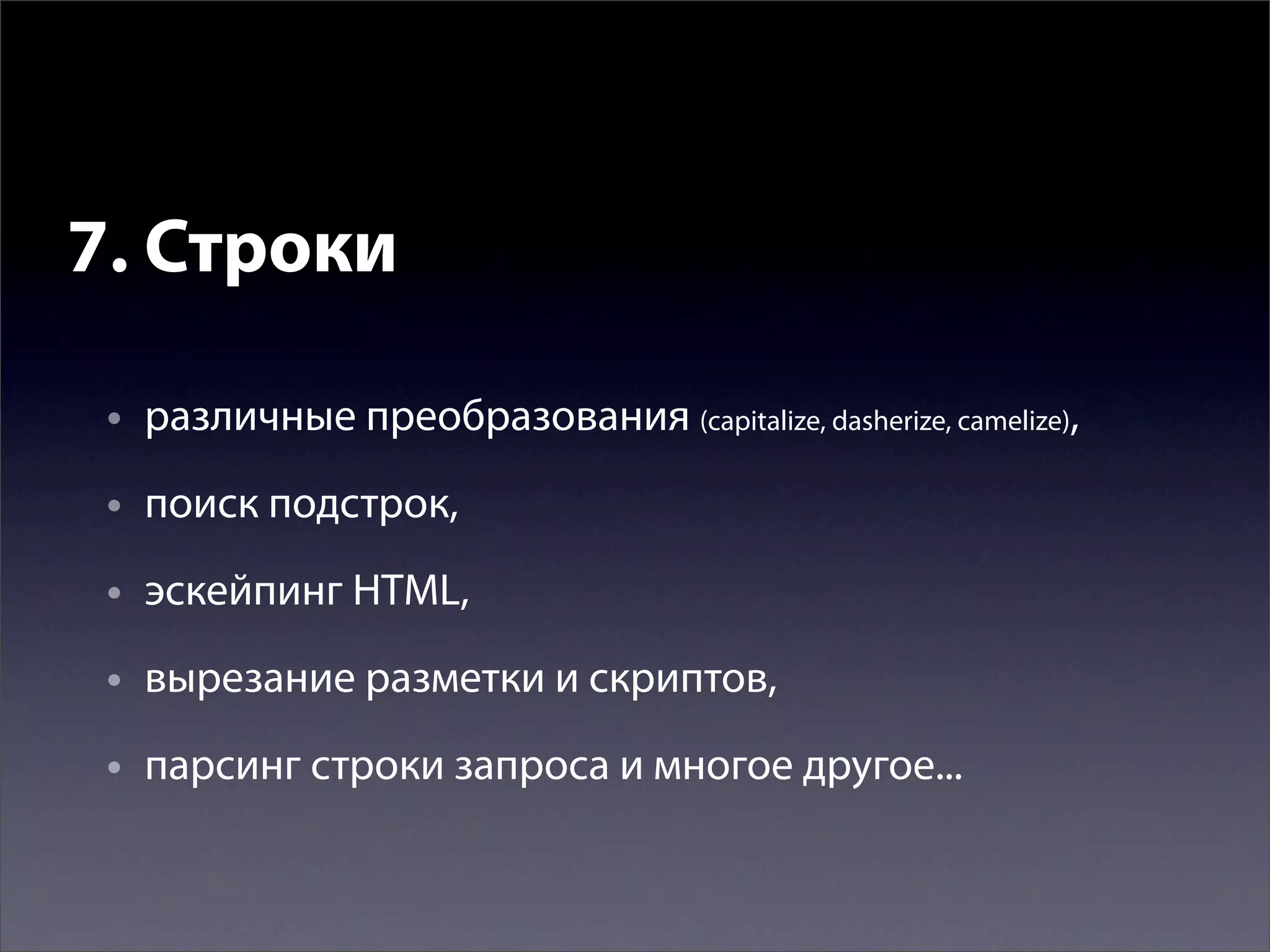 7. Строки

• различные преобразования (capitalize, dasherize, camelize),

• поиск подстрок,

• эскейпинг HTML,

• вырезание разметки и скриптов,

• парсинг строки запроса и многое другое...